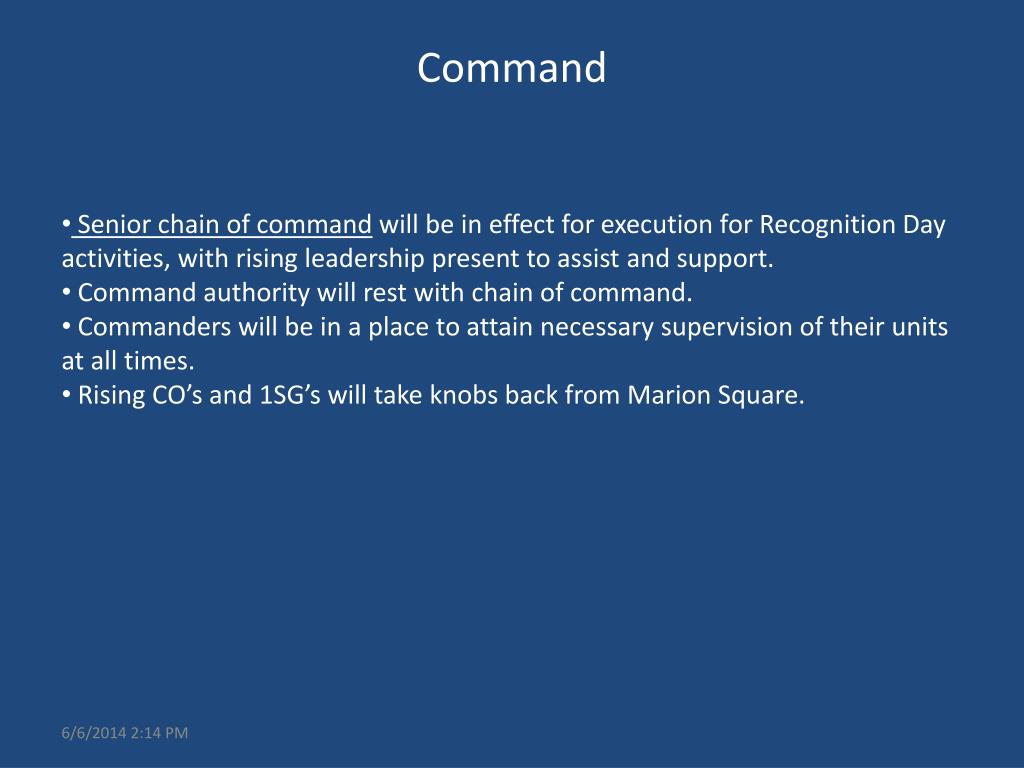 Command

• Senior chain of command will be in effect for execution for Recognition Day activities, with rising leadership present to assist and support.
• Command authority will rest with chain of command.
• Commanders will be in a place to attain necessary supervision of their units at all times.
• Rising CO's and 1SG's will take knobs back from Marion Square.

6/6/2014 2:14 PM